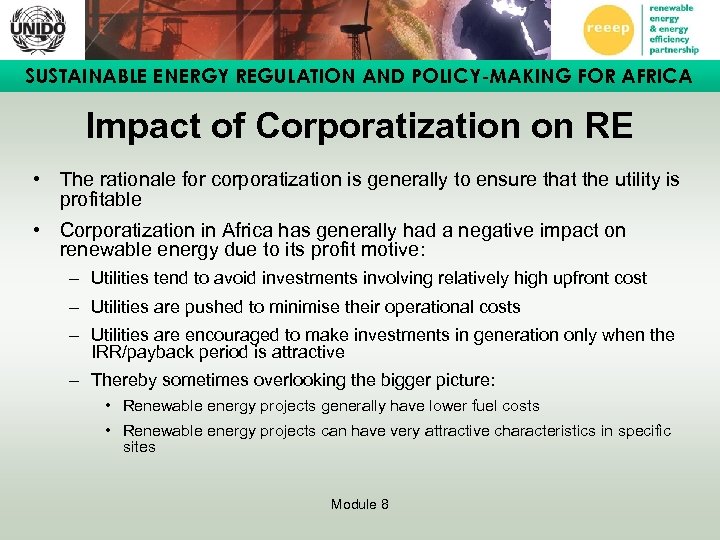 UNIDO

reeep

renewable energy & energy efficiency partnership

SUSTAINABLE ENERGY REGULATION AND POLICY-MAKING FOR AFRICA

Impact of Corporatization on RE

• The rationale for corporatization is generally to ensure that the utility is profitable

• Corporatization in Africa has generally had a negative impact on renewable energy due to its profit motive:

– Utilities tend to avoid investments involving relatively high upfront cost

– Utilities are pushed to minimise their operational costs

– Utilities are encouraged to make investments in generation only when the IRR/payback period is attractive

– Thereby sometimes overlooking the bigger picture:

• Renewable energy projects generally have lower fuel costs

• Renewable energy projects can have very attractive characteristics in specific sites

Module 8